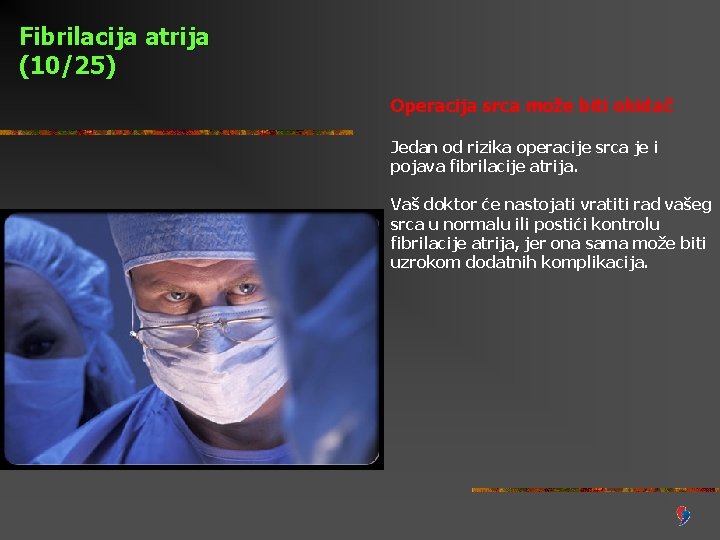 Fibrilacija atrija (10/25)

Operacija srca može biti okidač

Jedan od rizika operacije srca je i pojava fibrilacije atrija.

Vaš doktor će nastojati vratiti rad vašeg srca u normalu ili postići kontrolu fibrilacije atrija, jer ona sama može biti uzrokom dodatnih komplikacija.